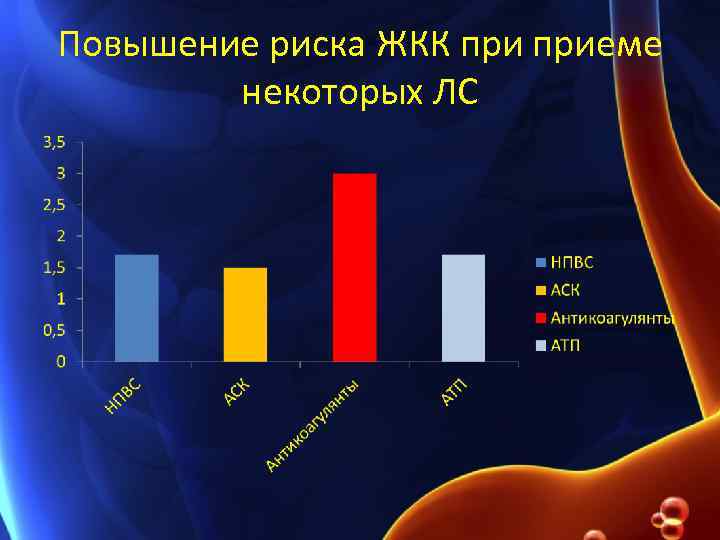 Повышение риска ЖКК при приеме некоторых ЛС

3,5
3
2,5
2
1,5
1
0,5
0

НПВС
АСК
Антикоагулянты
АТП

НПВС
АСК
Антикоагулянты
АТП